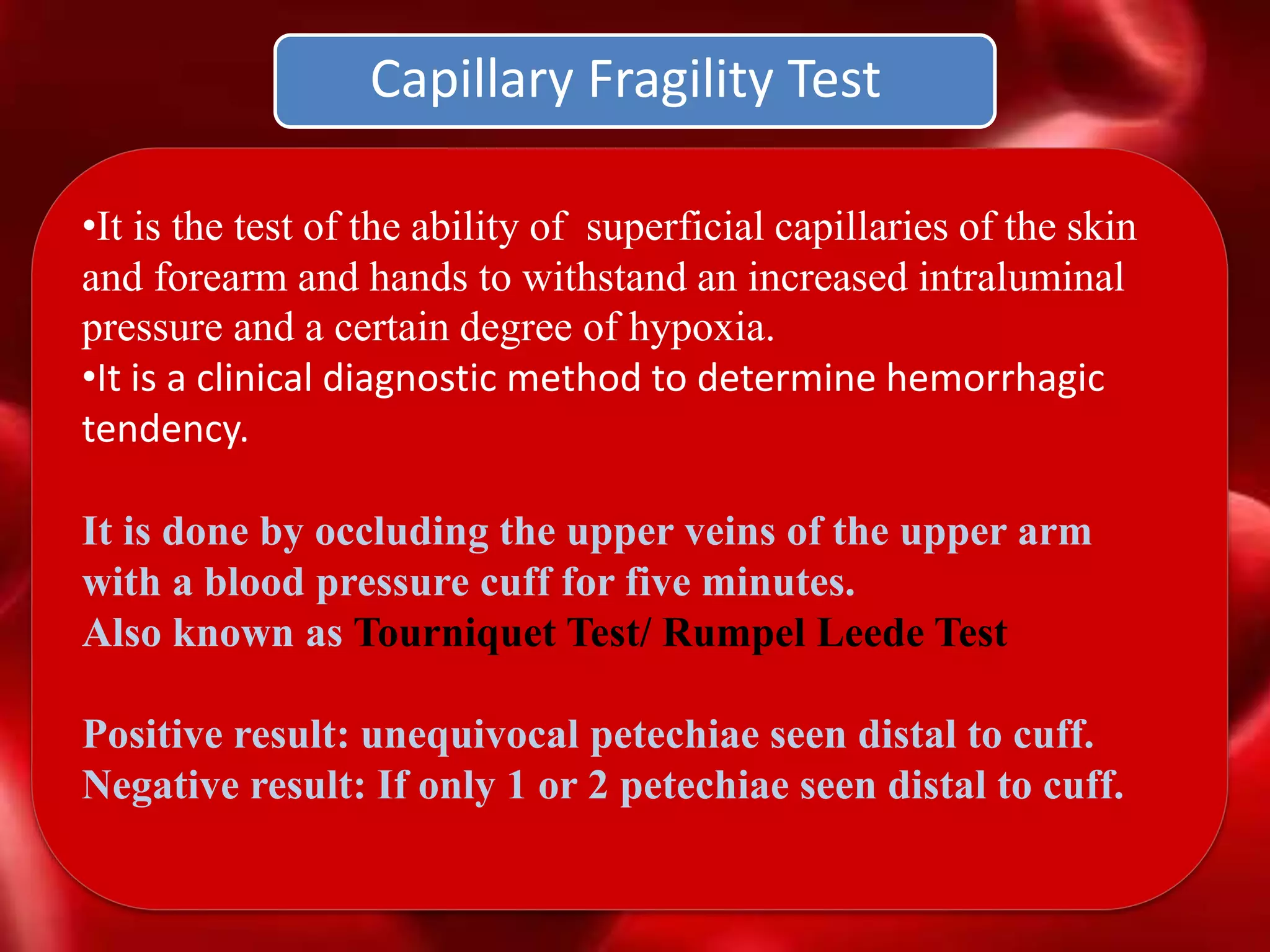 Capillary Fragility Test

•It is the test of the ability of superficial capillaries of the skin and forearm and hands to withstand an increased intraluminal pressure and a certain degree of hypoxia.
•It is a clinical diagnostic method to determine hemorrhagic tendency.

It is done by occluding the upper veins of the upper arm with a blood pressure cuff for five minutes.
Also known as Tourniquet Test/ Rumpel Leede Test

Positive result: unequivocal petechiae seen distal to cuff.
Negative result: If only 1 or 2 petechiae seen distal to cuff.